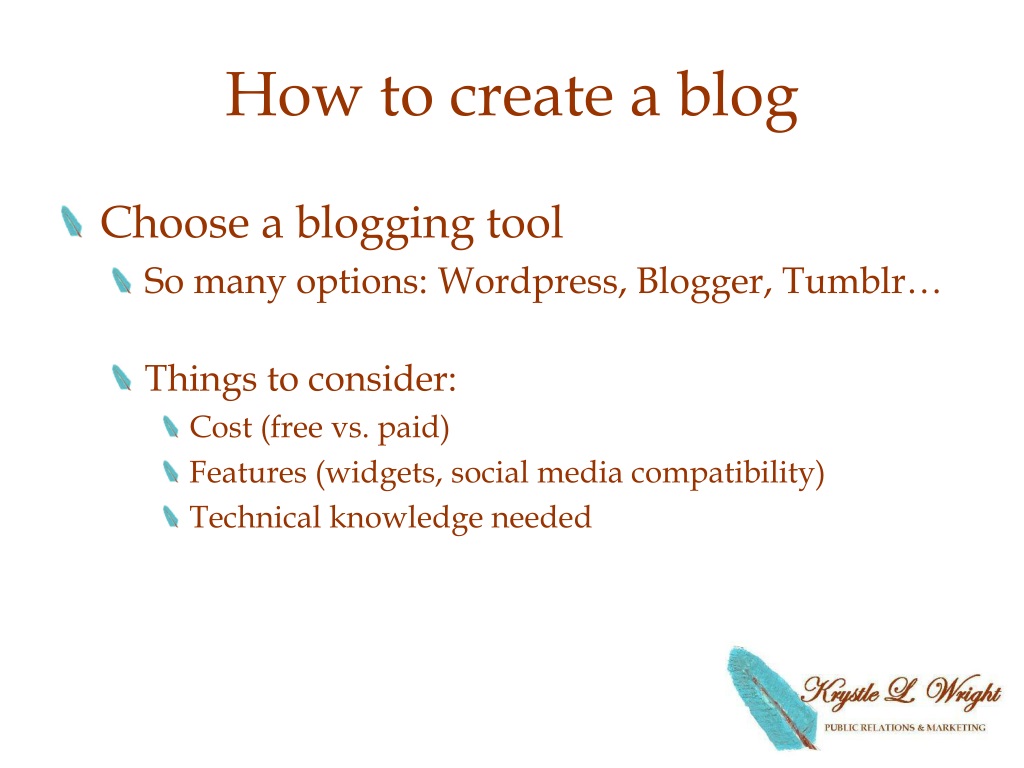 How to create a blog

Choose a blogging tool

So many options: Wordpress, Blogger, Tumblr…

Things to consider:

Cost (free vs. paid)

Features (widgets, social media compatibility)

Technical knowledge needed

Krystle L. Wright
PUBLIC RELATIONS & MARKETING